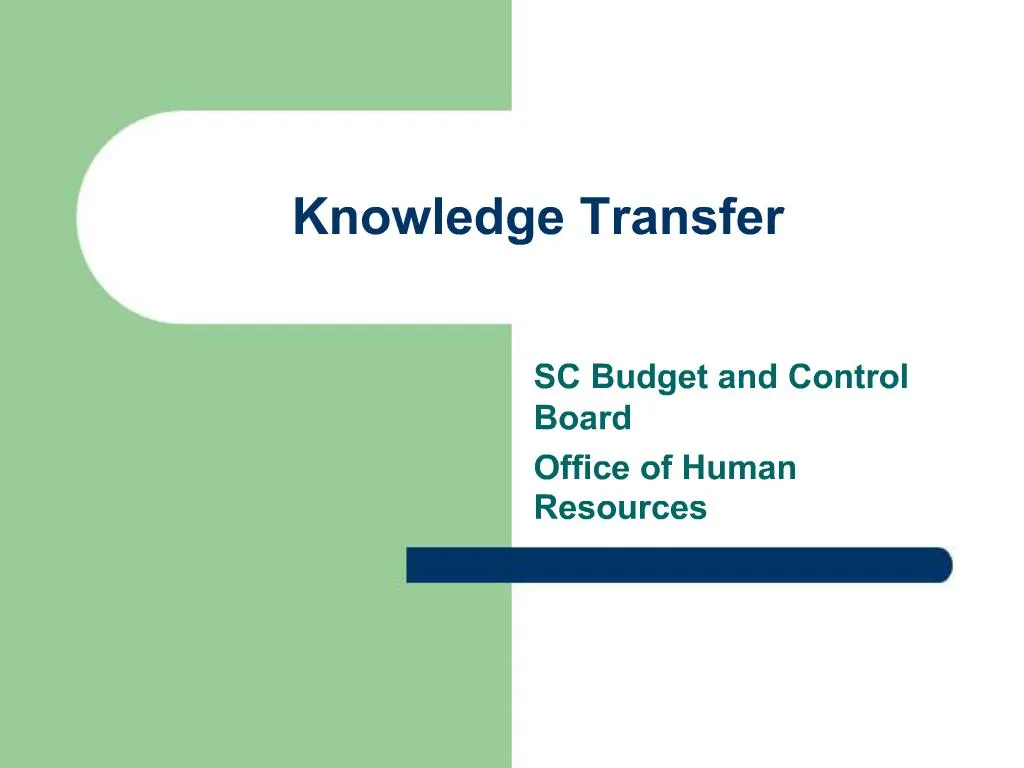 Knowledge Transfer

SC Budget and Control Board

Office of Human Resources